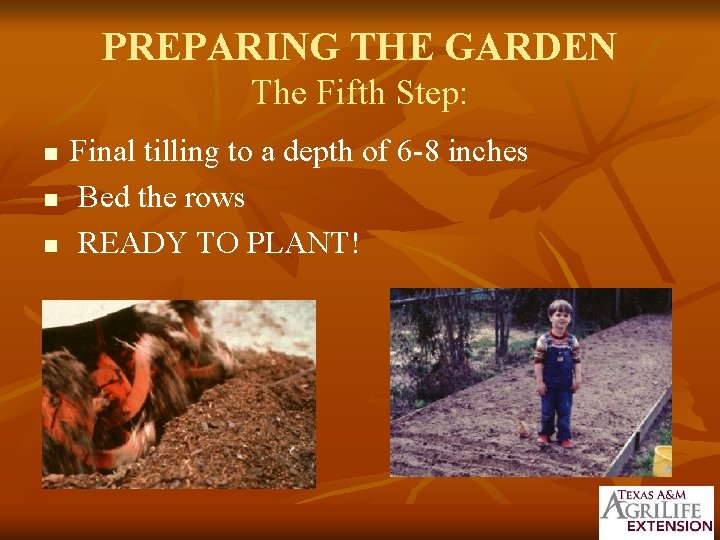 PREPARING THE GARDEN
The Fifth Step:

- Final tilling to a depth of 6-8 inches
- Bed the rows
- READY TO PLANT!

TEXAS A&M AGRILIFE EXTENSION